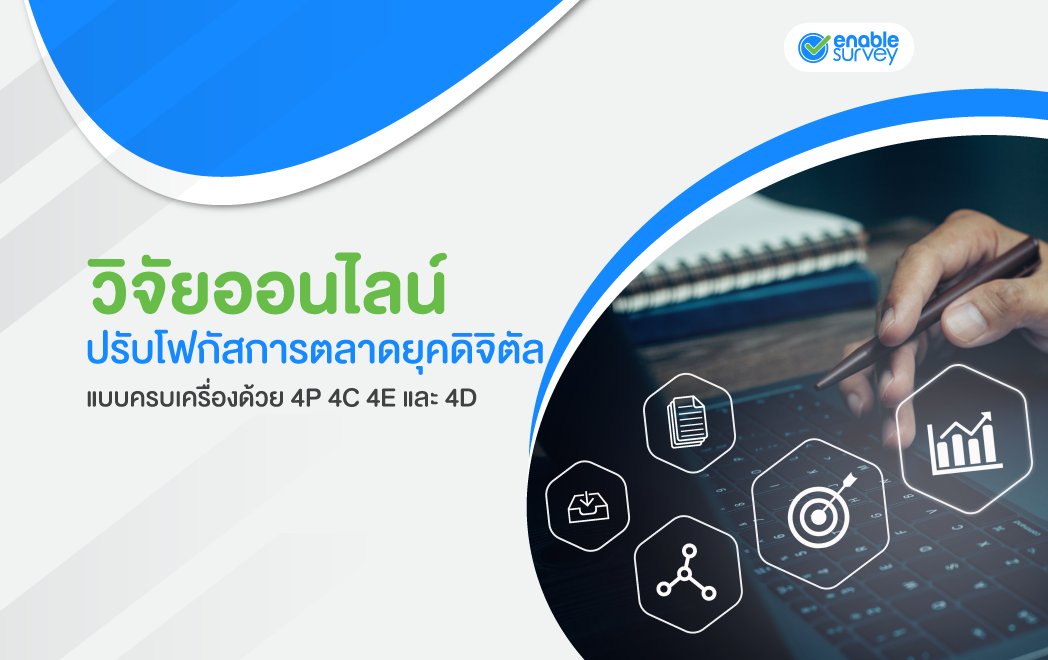 enable survey

วิจัยออนไลน์
ปรับโฟกัสการตลาดยุคดิจิตัล
แบบครบเครื่องด้วย 4P 4C 4E และ 4D